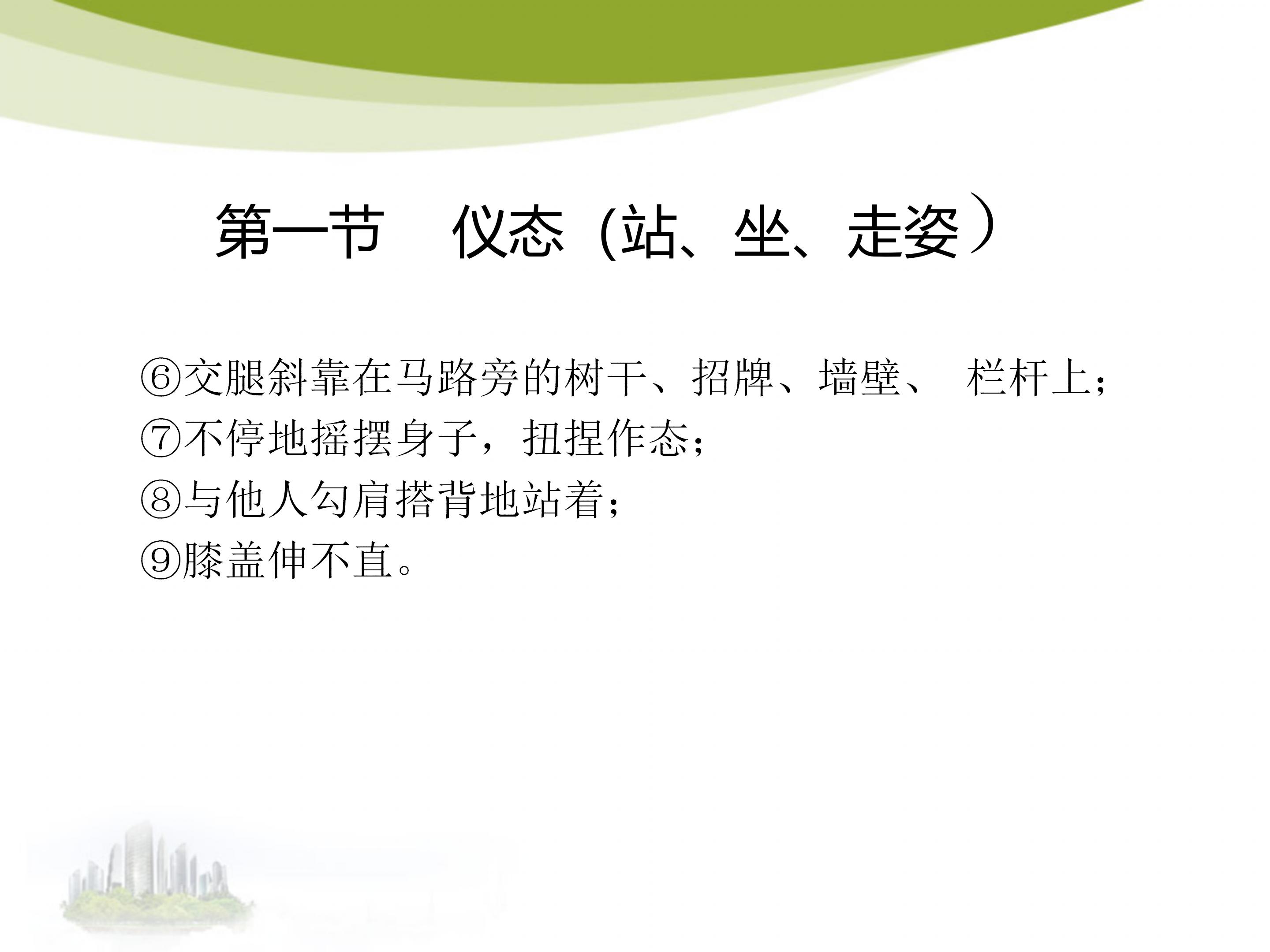 第一节 仪态（站、坐、走姿）

⑥交腿斜靠在马路旁的树干、招牌、墙壁、 栏杆上；
⑦不停地摇摆身子，扭捏作态；
⑧与他人勾肩搭背地站着；
⑨膝盖伸不直。